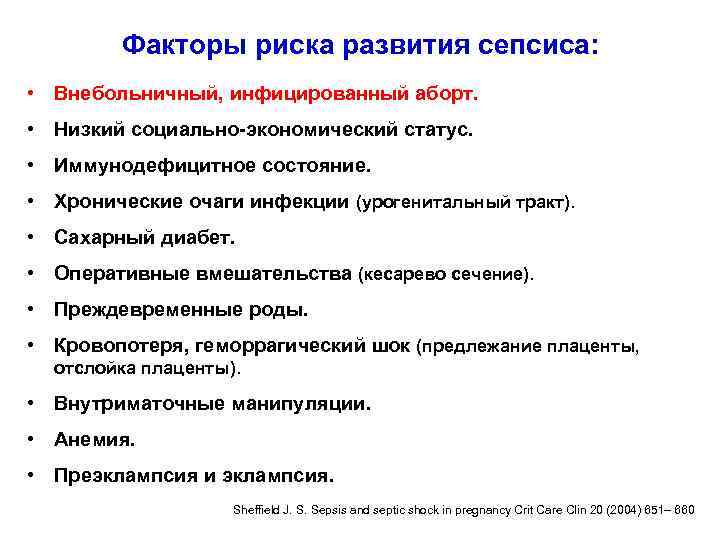 Факторы риска развития сепсиса:

• Внебольничный, инфицированный аборт.
• Низкий социально-экономический статус.
• Иммунодефицитное состояние.
• Хронические очаги инфекции (урогенитальный тракт).
• Сахарный диабет.
• Оперативные вмешательства (кесарево сечение).
• Преждевременные роды.
• Кровопотеря, геморрагический шок (предлежание плаценты, отслойка плаценты).
• Внутриматочные манипуляции.
• Анемия.
• Преэклампсия и эклампсия.

Sheffield J. S. Sepsis and septic shock in pregnancy Crit Care Clin 20 (2004) 651– 660